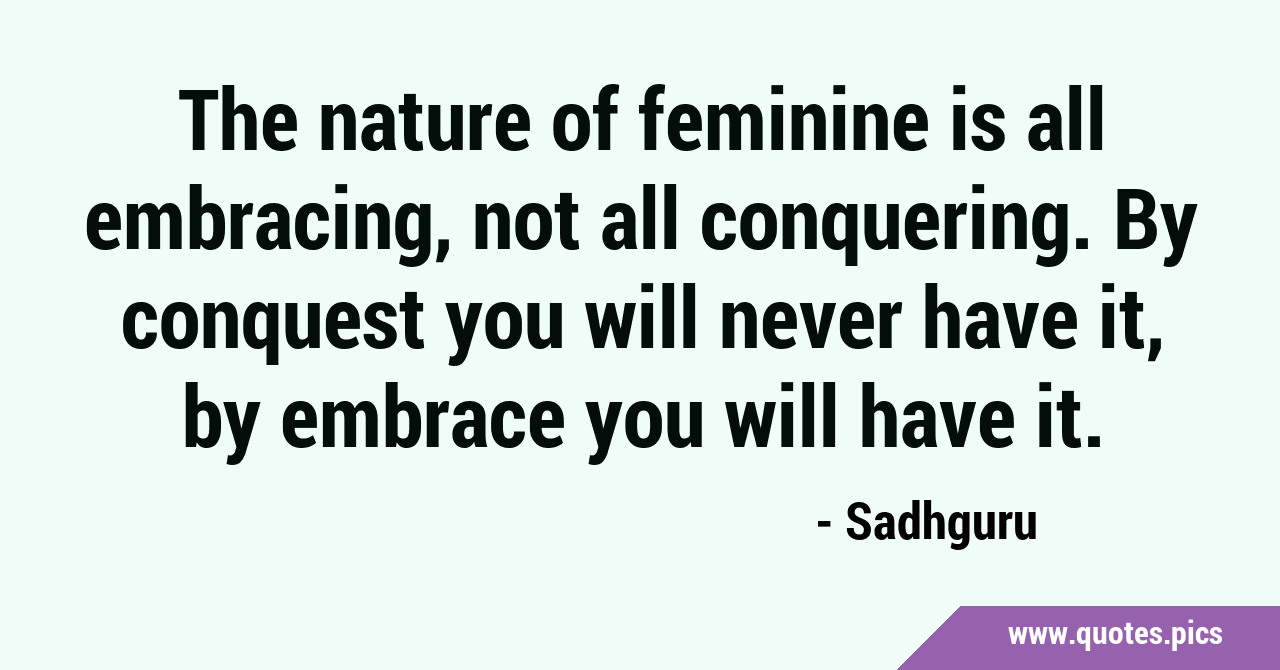 The nature of feminine is all embracing, not all conquering. By conquest you will never have it, by embrace you will have it.

- Sadhguru

www.quotes.pics